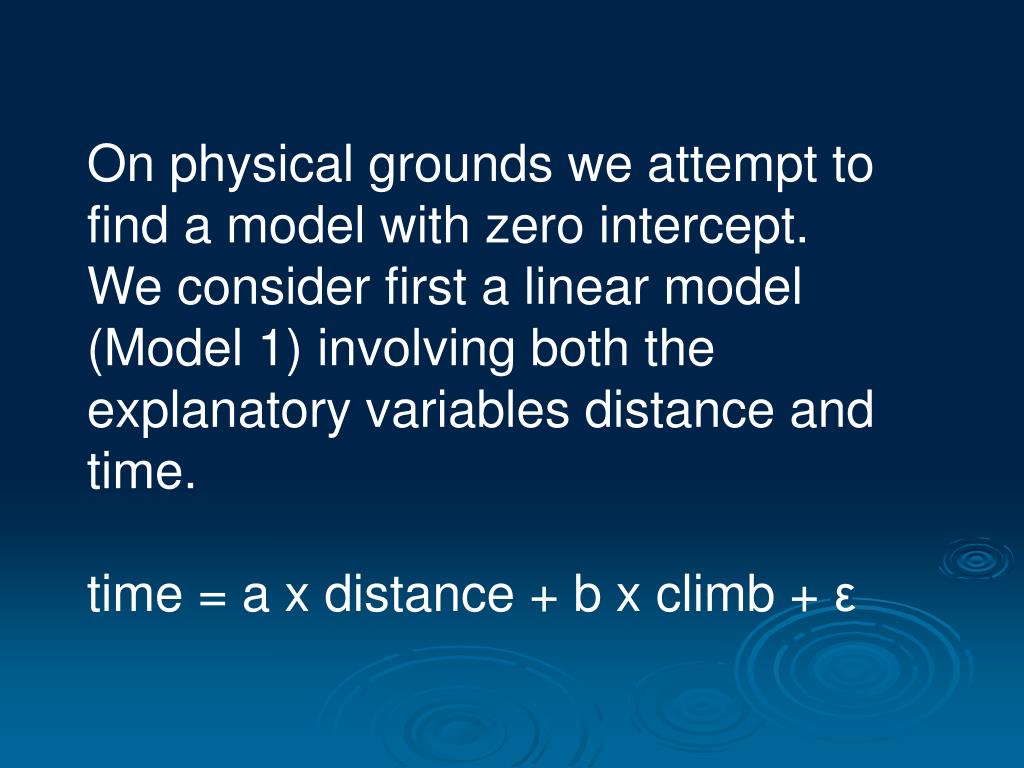 On physical grounds we attempt to find a model with zero intercept. We consider first a linear model (Model 1) involving both the explanatory variables distance and time.

time = a x distance + b x climb + ε